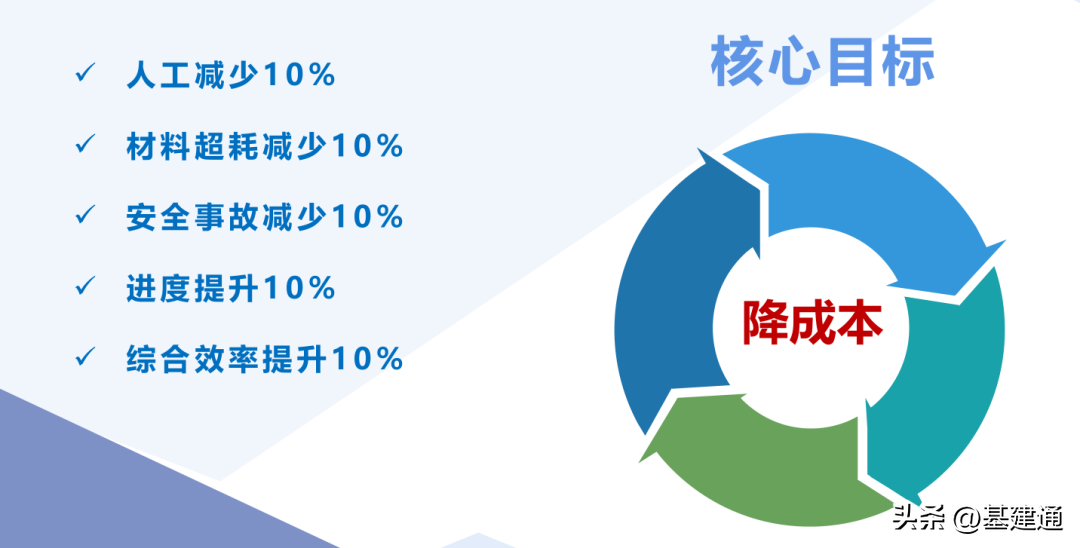 ✓ 人工减少10%

✓ 材料超耗减少10%

✓ 安全事故减少10%

✓ 进度提升10%

✓ 综合效率提升10%

核心目标

降成本

头条 @基建通